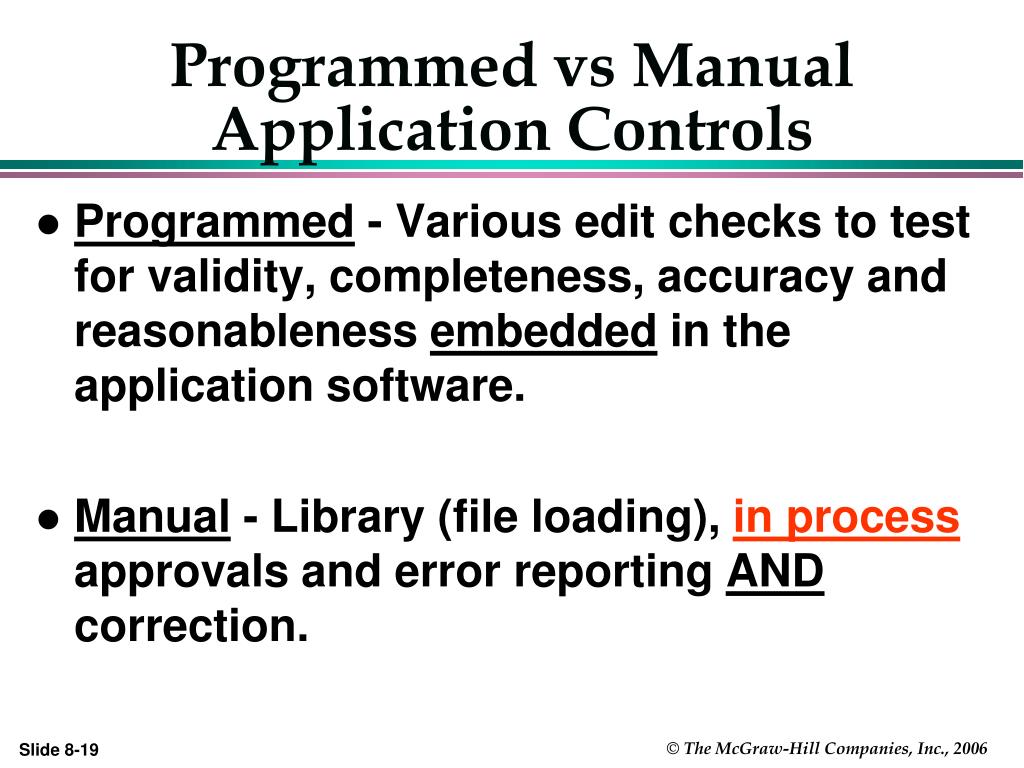 Programmed vs Manual Application Controls

● Programmed - Various edit checks to test for validity, completeness, accuracy and reasonableness embedded in the application software.

● Manual - Library (file loading), in process approvals and error reporting AND correction.

Slide 8-19

© The McGraw-Hill Companies, Inc., 2006